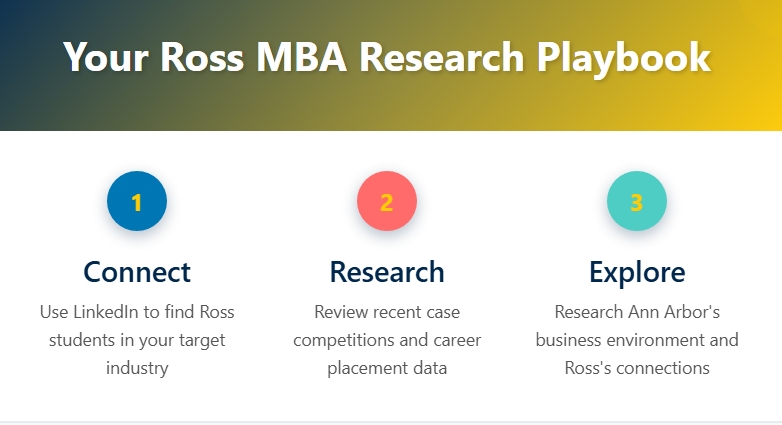 Your Ross MBA Research Playbook

1

Connect

Use LinkedIn to find Ross students in your target industry

2

Research

Review recent case competitions and career placement data

3

Explore

Research Ann Arbor's business environment and Ross's connections